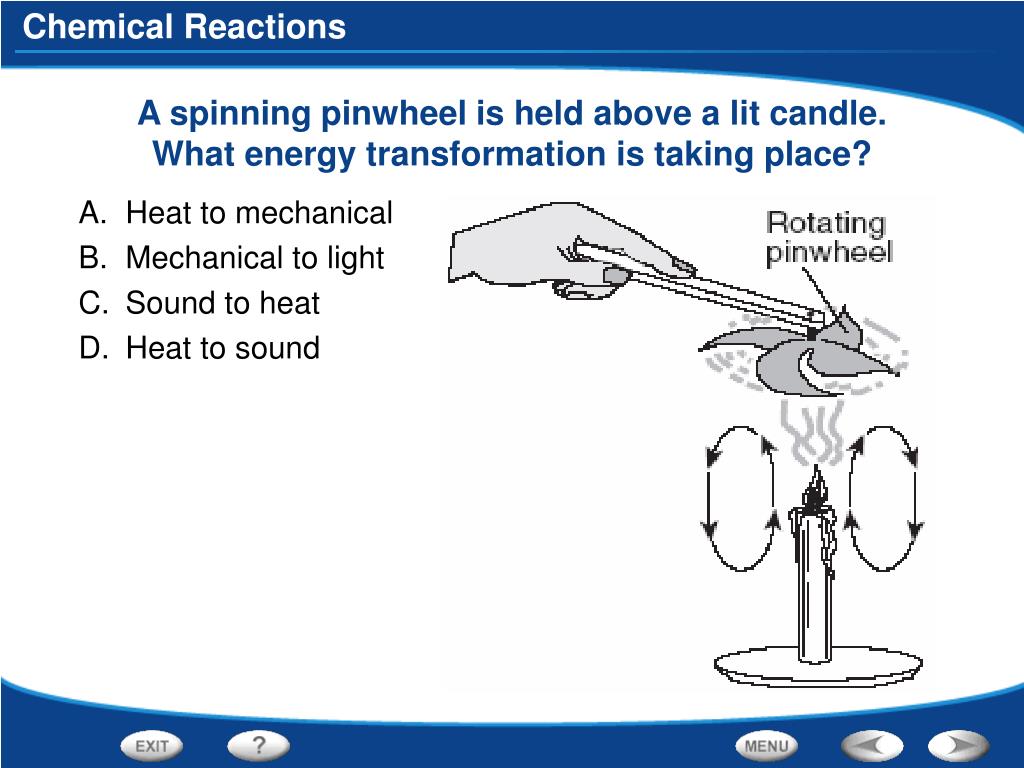 Chemical Reactions

A spinning pinwheel is held above a lit candle. What energy transformation is taking place?

A. Heat to mechanical
B. Mechanical to light
C. Sound to heat
D. Heat to sound

Rotating pinwheel

EXIT
?
MENU